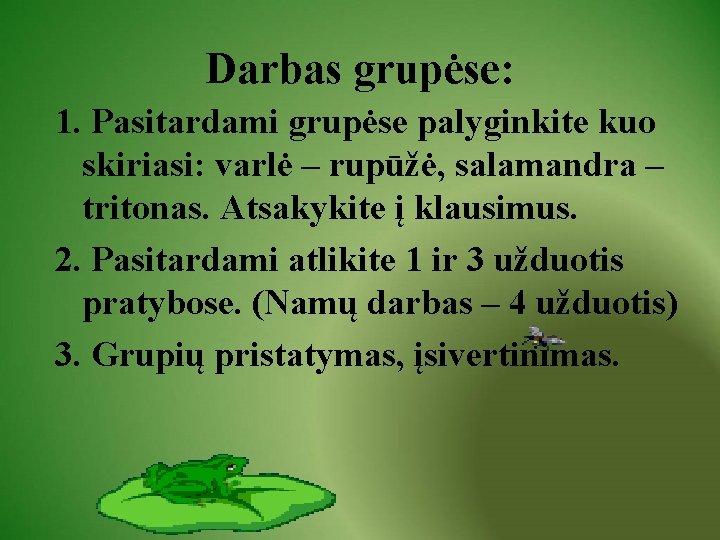 Darbas grupėse:

1. Pasitardami grupėse palyginkite kuo skiriasi: varlė – rupūžė, salamandra – tritonas. Atsakykite į klausimus.

2. Pasitardami atlikite 1 ir 3 užduotis pratybose. (Namų darbas – 4 užduotis)

3. Grupių pristatymas, įsivertinimas.